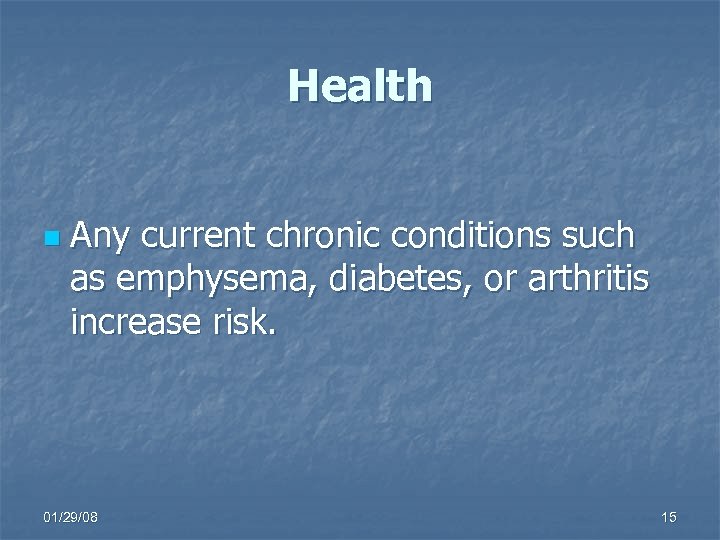 Health

Any current chronic conditions such as emphysema, diabetes, or arthritis increase risk.

01/29/08

15